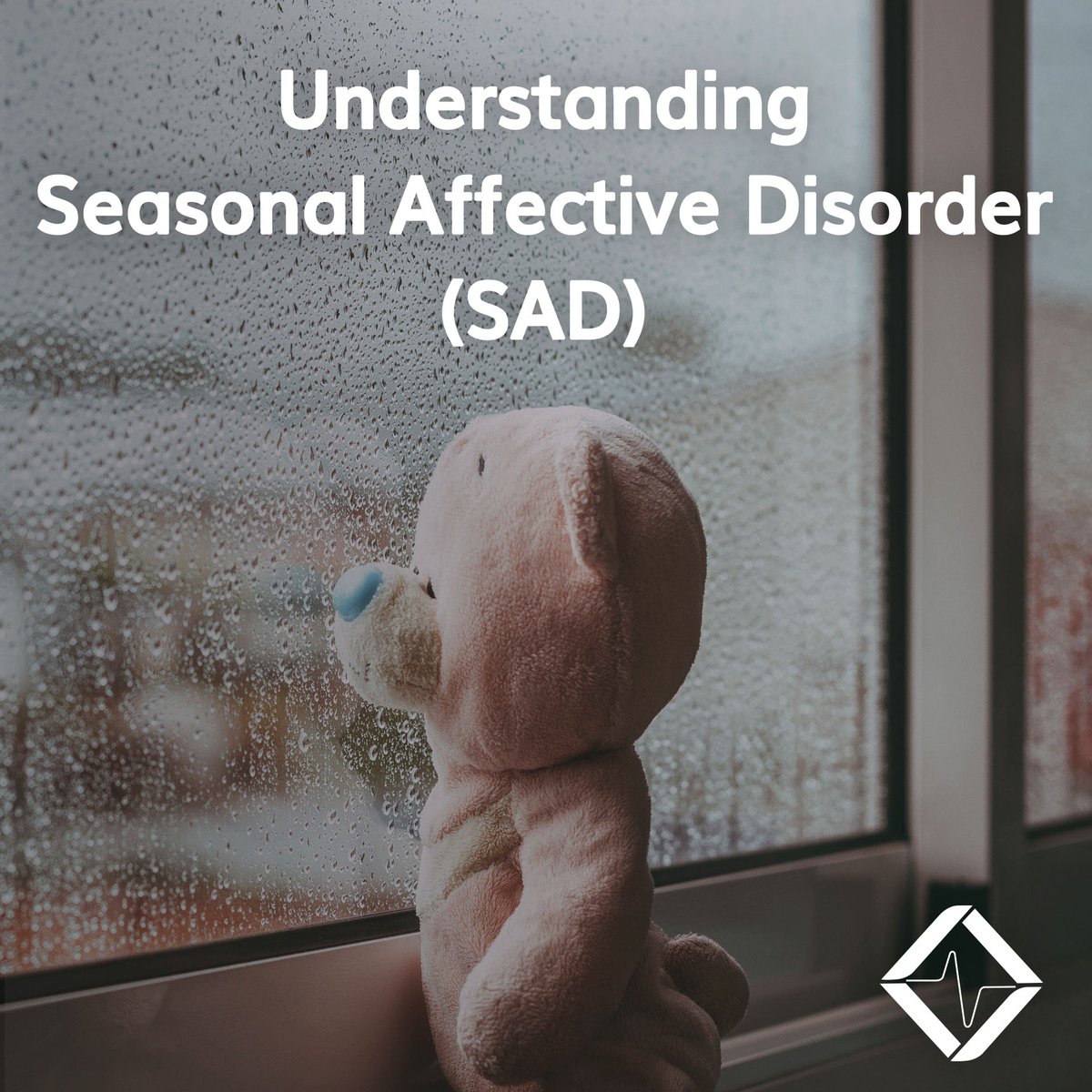 Understanding
Seasonal Affective Disorder
(SAD)